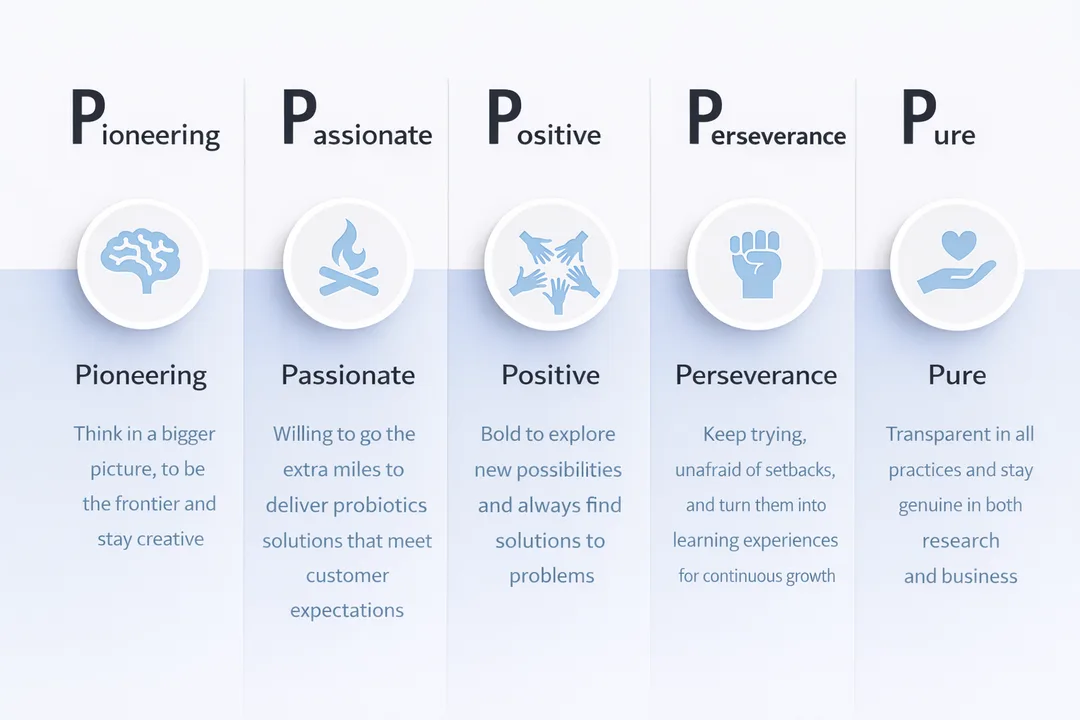 Pioneering

Pioneering

Think in a bigger picture, to be the frontier and stay creative

Passionate

Passionate

Willing to go the extra miles to deliver probiotics solutions that meet customer expectations

Positive

Positive

Bold to explore new possibilities and always find solutions to problems

Perseverance

Perseverance

Keep trying, unafraid of setbacks, and turn them into learning experiences for continuous growth

Pure

Pure

Transparent in all practices and stay genuine in both research and business